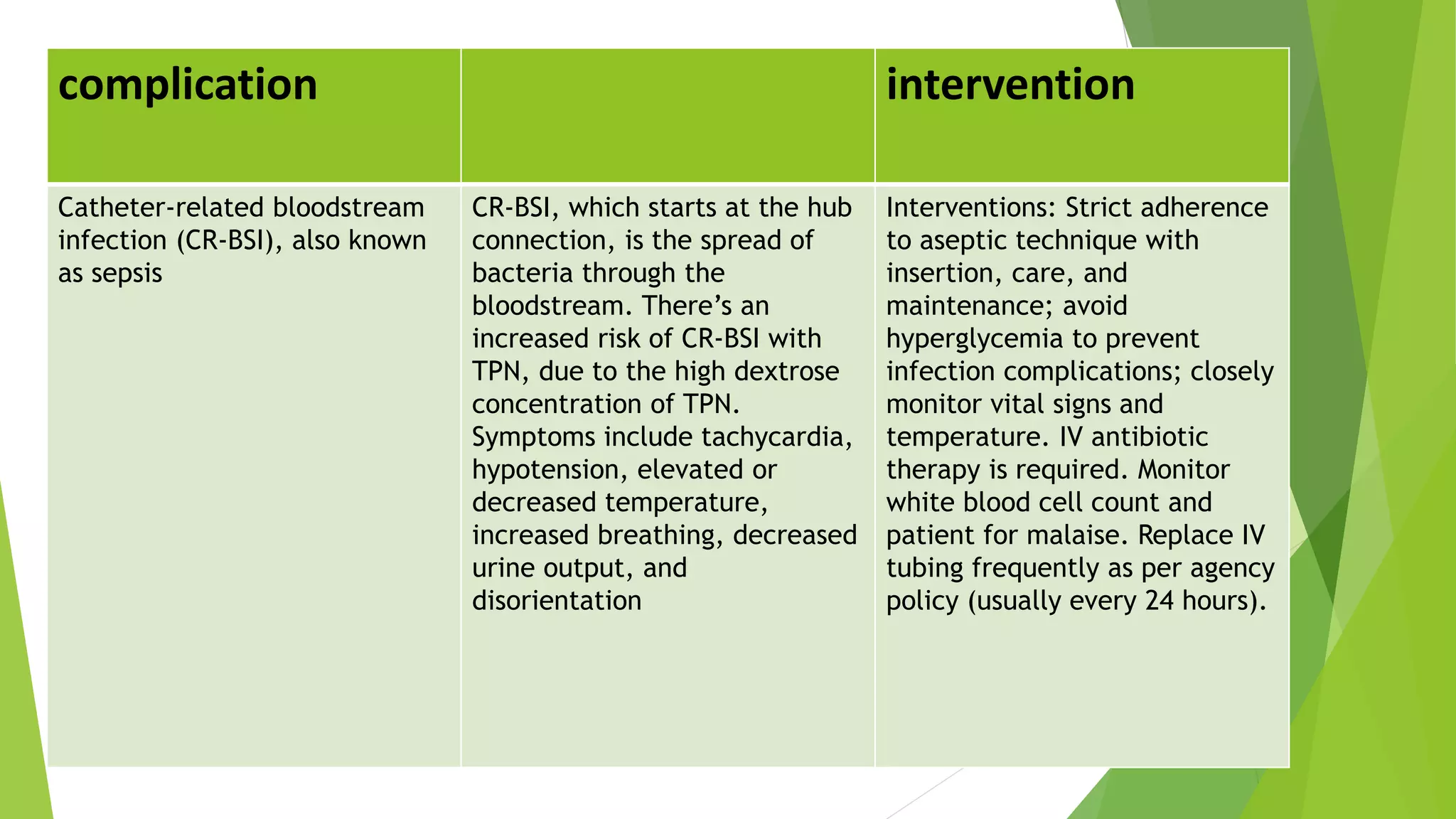 | complication | | intervention |
|---|---|---|
| Catheter-related bloodstream infection (CR-BSI), also known as sepsis | CR-BSI, which starts at the hub connection, is the spread of bacteria through the bloodstream. There’s an increased risk of CR-BSI with TPN, due to the high dextrose concentration of TPN. Symptoms include tachycardia, hypotension, elevated or decreased temperature, increased breathing, decreased urine output, and disorientation | Interventions: Strict adherence to aseptic technique with insertion, care, and maintenance; avoid hyperglycemia to prevent infection complications; closely monitor vital signs and temperature. IV antibiotic therapy is required. Monitor white blood cell count and patient for malaise. Replace IV tubing frequently as per agency policy (usually every 24 hours). |